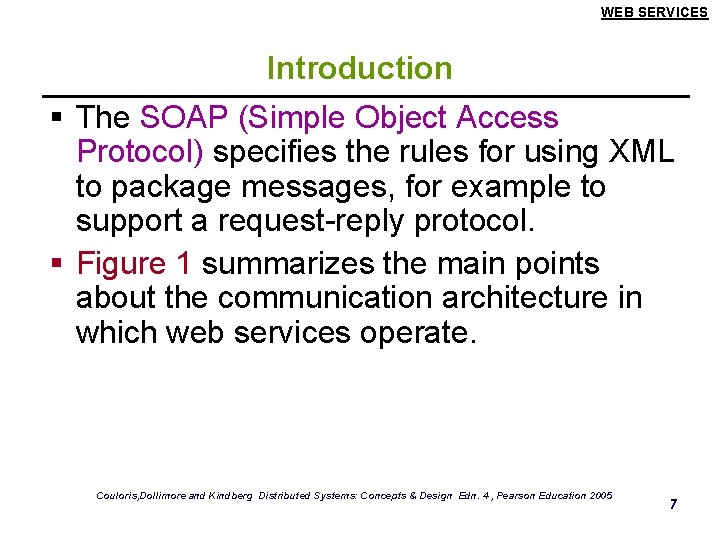 WEB SERVICES

Introduction

▪ The SOAP (Simple Object Access Protocol) specifies the rules for using XML to package messages, for example to support a request-reply protocol.

▪ Figure 1 summarizes the main points about the communication architecture in which web services operate.

Couloris,Dollimore and Kindberg Distributed Systems: Concepts & Design Edn. 4 , Pearson Education 2005

7